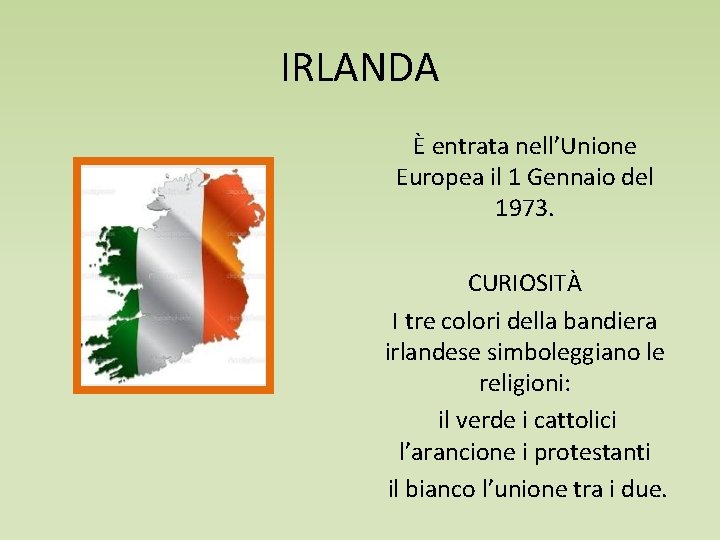 IRLANDA

È entrata nell’Unione Europea il 1 Gennaio del 1973.

CURIOSITÀ

I tre colori della bandiera irlandese simboleggiano le religioni:

il verde i cattolici

l’arancione i protestanti

il bianco l’unione tra i due.